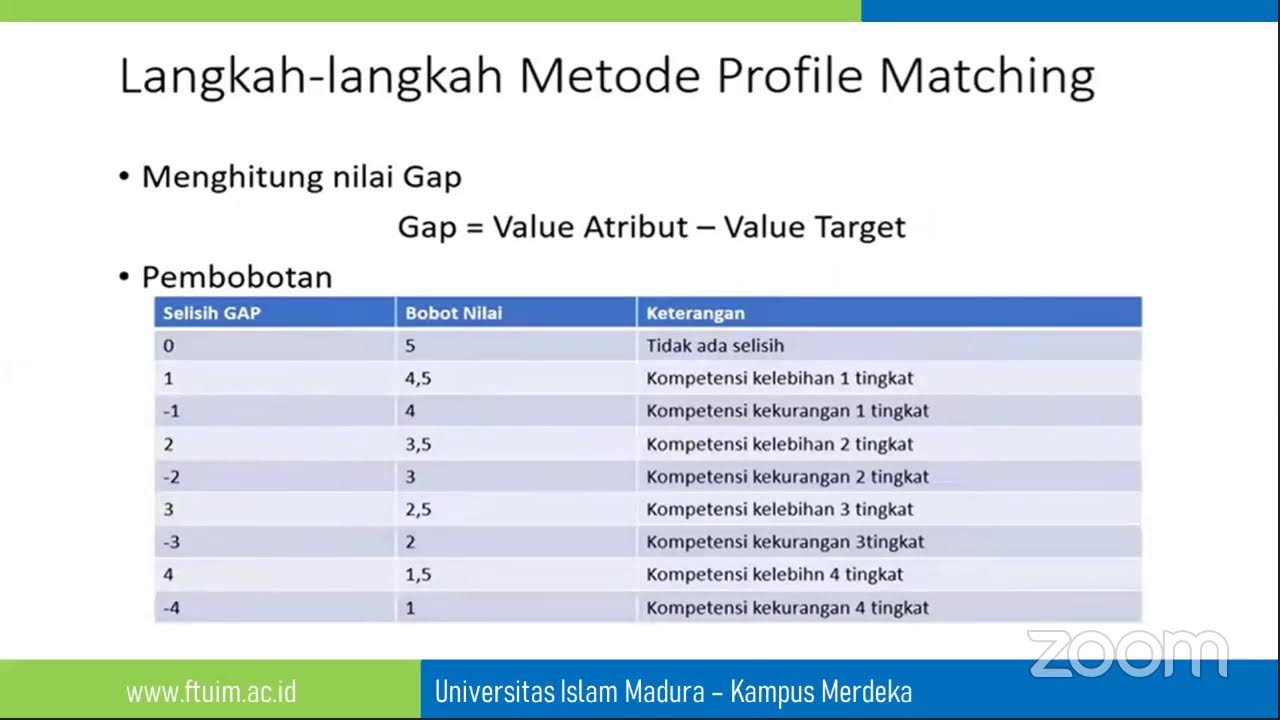 Langkah-langkah Metode Profile Matching

• Menghitung nilai Gap

Gap = Value Atribut – Value Target

• Pembobotan

| Selisih GAP | Bobot Nilai | Keterangan |
|---|---|---|
| 0 | 5 | Tidak ada selisih |
| 1 | 4,5 | Kompetensi kelebihan 1 tingkat |
| -1 | 4 | Kompetensi kekurangan 1 tingkat |
| 2 | 3,5 | Kompetensi kelebihan 2 tingkat |
| -2 | 3 | Kompetensi kekurangan 2 tingkat |
| 3 | 2,5 | Kompetensi kelebihan 3 tingkat |
| -3 | 2 | Kompetensi kekurangan 3tingkat |
| 4 | 1,5 | Kompetensi kelebihn 4 tingkat |
| -4 | 1 | Kompetensi kekurangan 4 tingkat |

zoom

www.ftuim.ac.id

Universitas Islam Madura – Kampus Merdeka